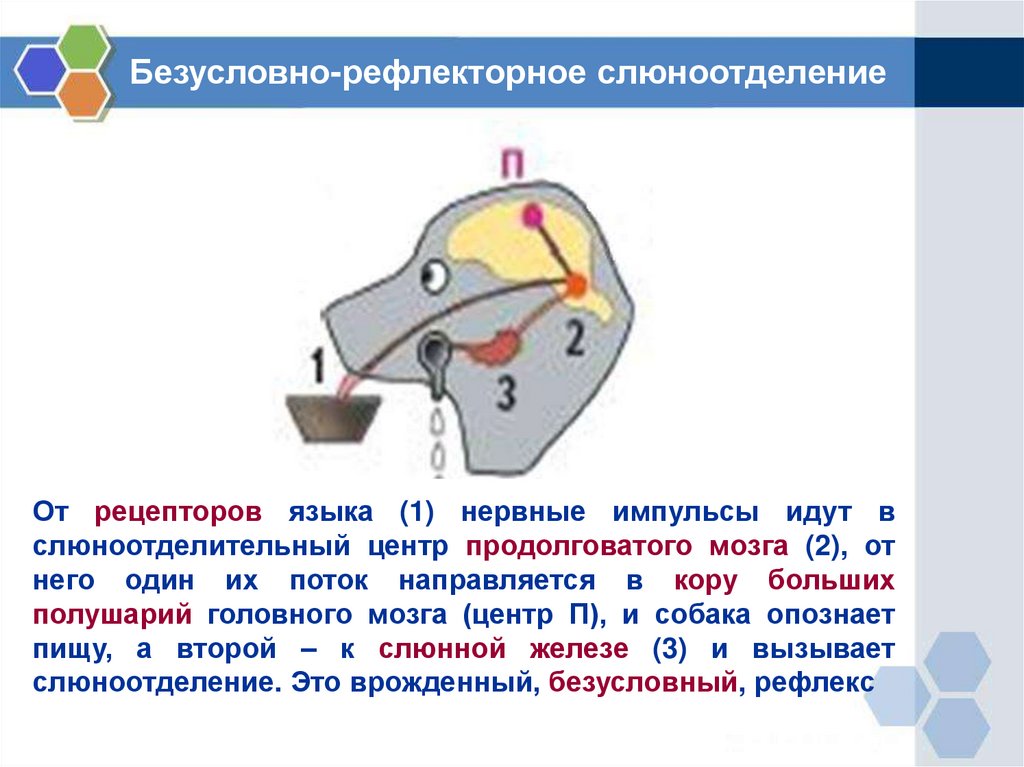 Безусловно-рефлекторное слюноотделение

П

1

2

3

От рецепторов языка (1) нервные импульсы идут в слюноотделительный центр продолговатого мозга (2), от него один их поток направляется в кору больших полушарий головного мозга (центр П), и собака опознает пищу, а второй – к слюнной железе (3) и вызывает слюноотделение. Это врожденный, безусловный, рефлекс